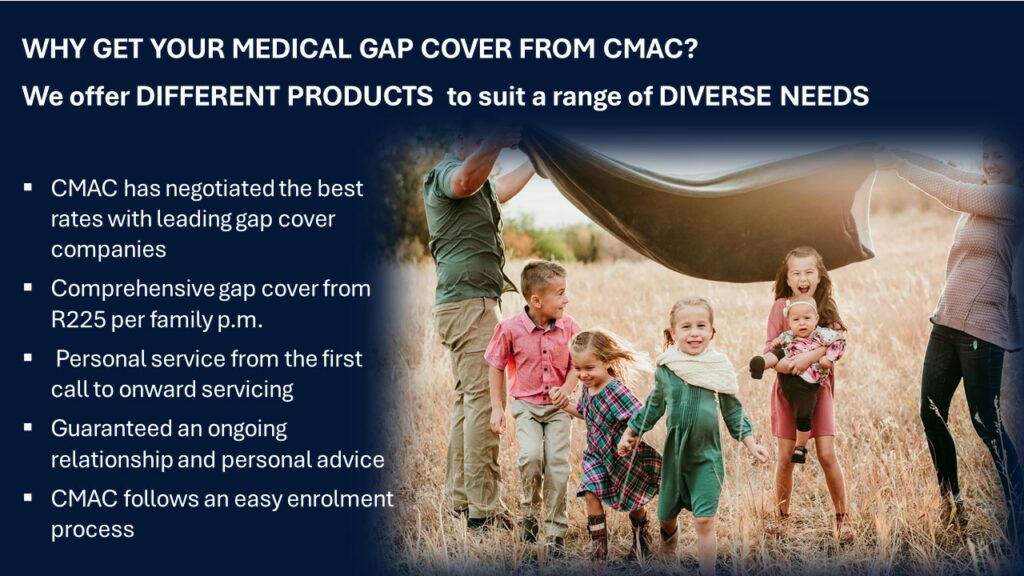 WHY GET YOUR MEDICAL GAP COVER FROM CMAC?
We offer DIFFERENT PRODUCTS to suit a range of DIVERSE NEEDS

▪ CMAC has negotiated the best rates with leading gap cover companies
▪ Comprehensive gap cover from R225 per family p.m.
▪ Personal service from the first call to onward servicing
▪ Guaranteed an ongoing relationship and personal advice
▪ CMAC follows an easy enrolment process